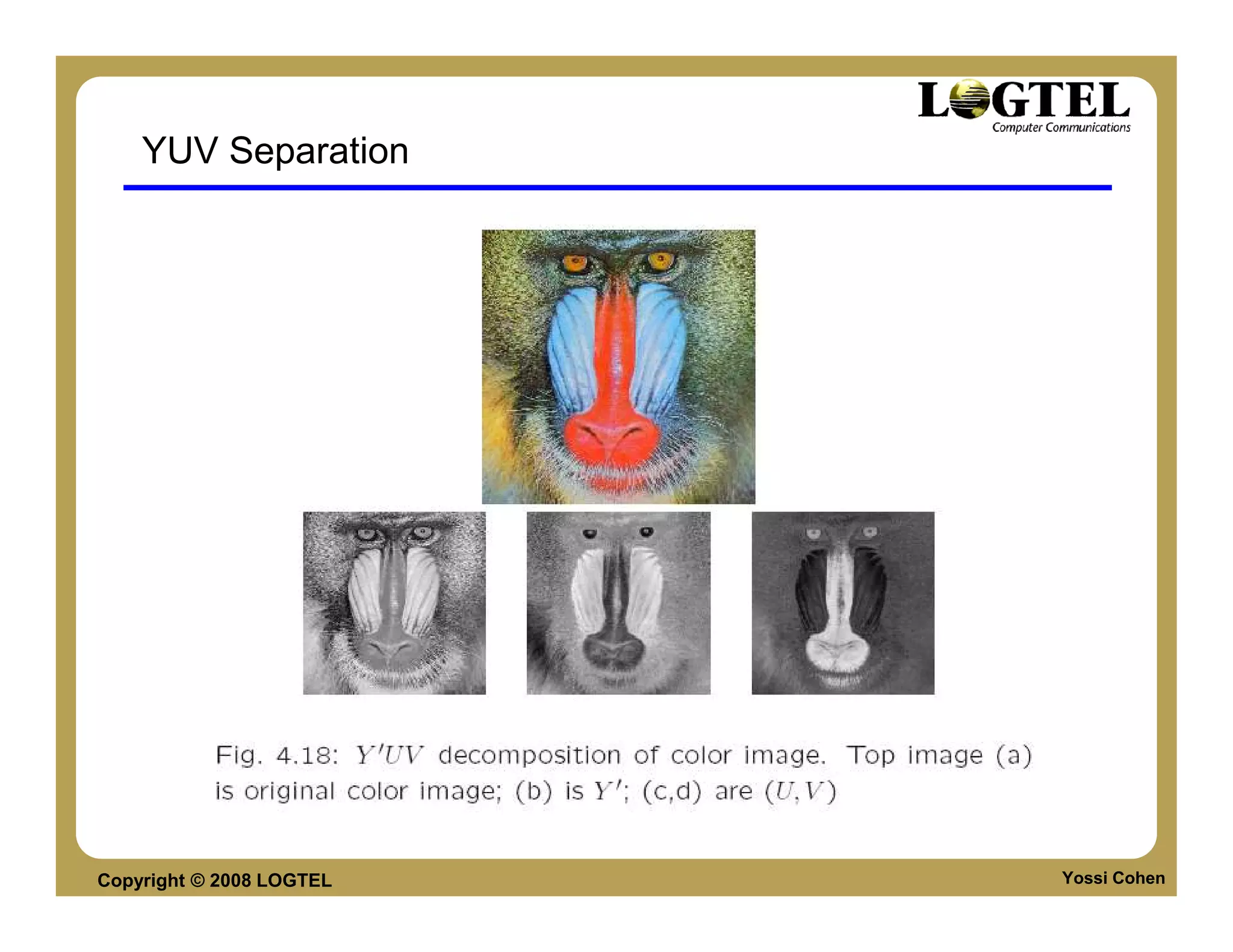 LOGTEL
Computer Communications

YUV Separation

Fig. 4.18: $Y'UV$ decomposition of color image. Top image (a) is original color image; (b) is $Y'$; (c,d) are $(U, V)$

Copyright © 2008 LOGTEL

Yossi Cohen